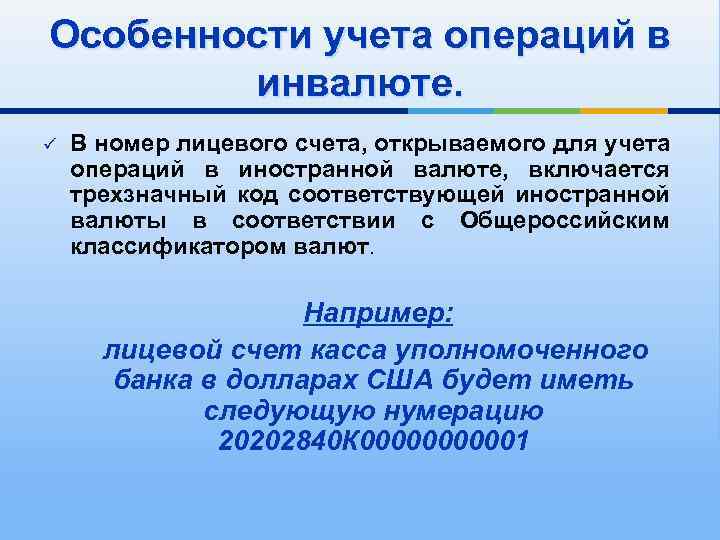 Особенности учета операций в инвалюте.

✓ В номер лицевого счета, открываемого для учета операций в иностранной валюте, включается трехзначный код соответствующей иностранной валюты в соответствии с Общероссийским классификатором валют.

Например:

лицевой счет касса уполномоченного банка в долларах США будет иметь следующую нумерацию 20202840К00000000001